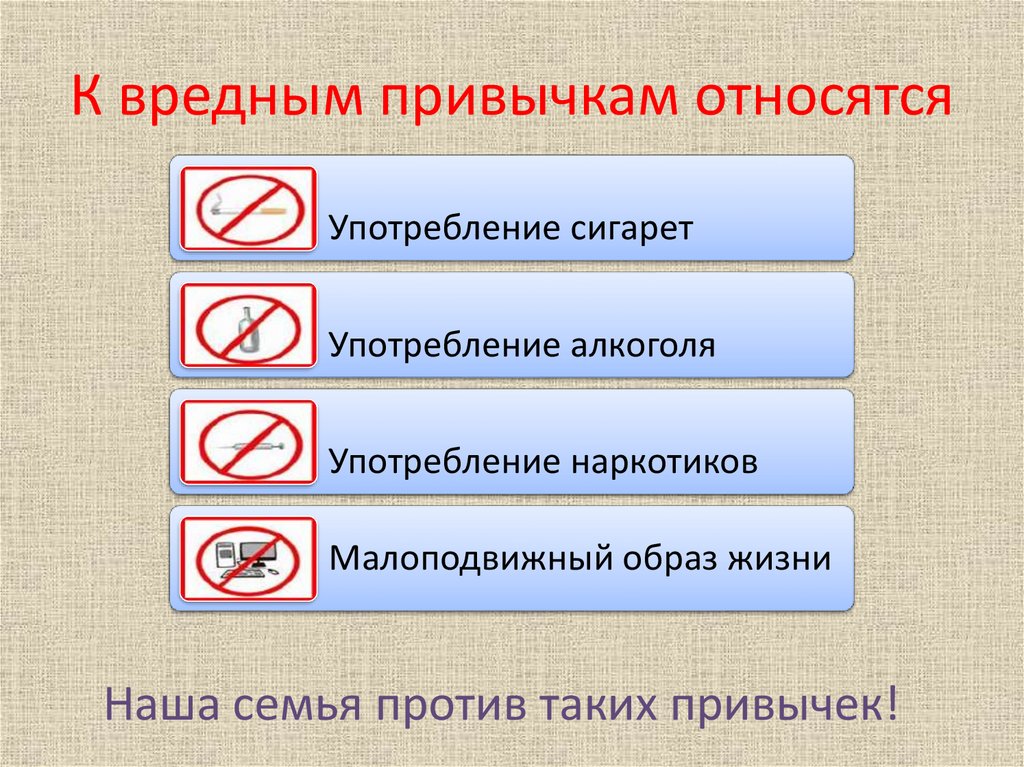 К вредным привычкам относятся

Употребление сигарет

Употребление алкоголя

Употребление наркотиков

Малоподвижный образ жизни

Наша семья против таких привычек!